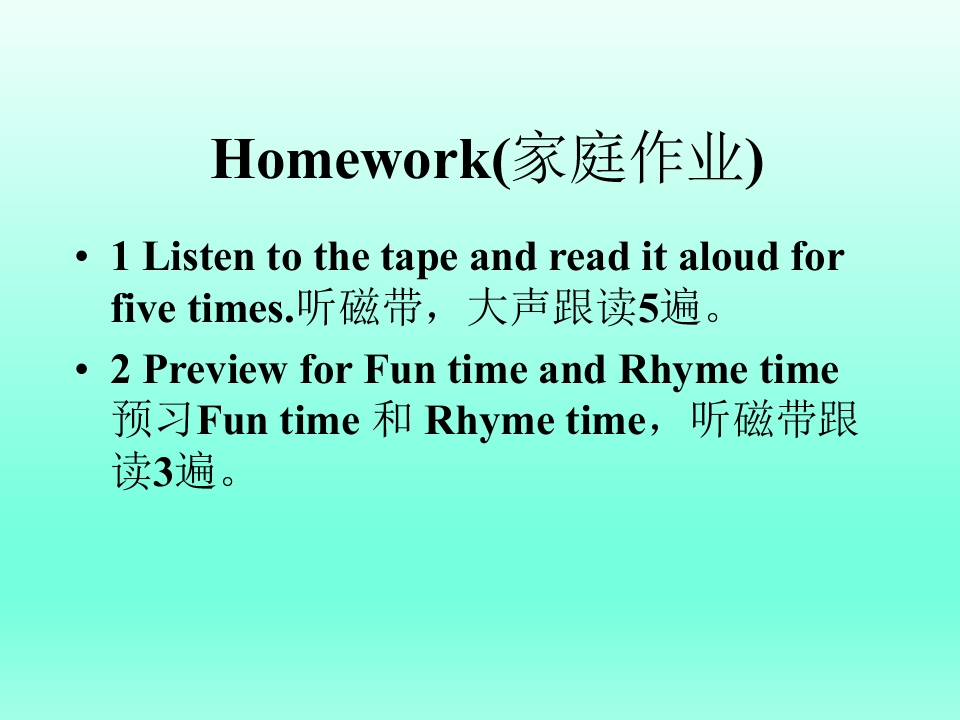 Homework(家庭作业)

• 1 Listen to the tape and read it aloud for five times.听磁带，大声跟读5遍。

• 2 Preview for Fun time and Rhyme time 预习Fun time 和 Rhyme time，听磁带跟读3遍。